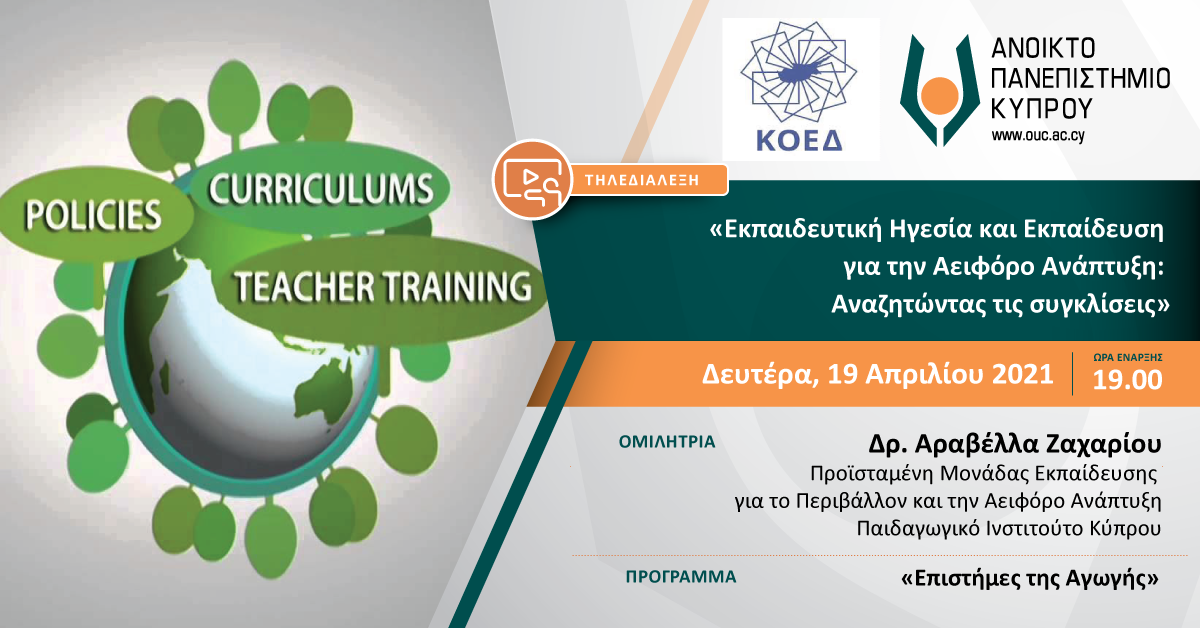 POLICIES
CURRICULUMS
TEACHER TRAINING

ΚΟΕΔ

ΑΝΟΙΚΤΟ
ΠΑΝΕΠΙΣΤΗΜΙΟ
ΚΥΠΡΟΥ
www.ouc.ac.cy

ΤΗΛΕΔΙΑΛΕΞΗ

«Εκπαιδευτική Ηγεσία και Εκπαίδευση για την Αειφόρο Ανάπτυξη: Αναζητώντας τις συγκλίσεις»

Δευτέρα, 19 Απριλίου 2021

ΩΡΑ ΕΝΑΡΞΗΣ
19.00

ΟΜΙΛΗΤΡΙΑ

Δρ. Αραβέλλα Ζαχαρίου
Προϊσταμένη Μονάδας Εκπαίδευσης για το Περιβάλλον και την Αειφόρο Ανάπτυξη
Παιδαγωγικό Ινστιτούτο Κύπρου

ΠΡΟΓΡΑΜΜΑ

«Επιστήμες της Αγωγής»